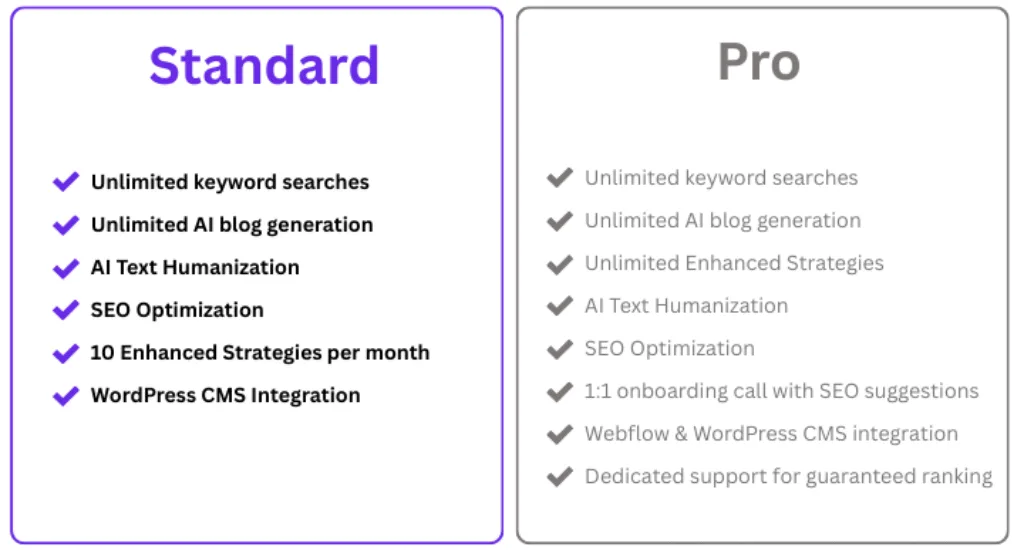 Standard

Unlimited keyword searches
Unlimited AI blog generation
AI Text Humanization
SEO Optimization
10 Enhanced Strategies per month
WordPress CMS Integration

Pro

Unlimited keyword searches
Unlimited AI blog generation
Unlimited Enhanced Strategies
AI Text Humanization
SEO Optimization
1:1 onboarding call with SEO suggestions
Webflow & WordPress CMS integration
Dedicated support for guaranteed ranking